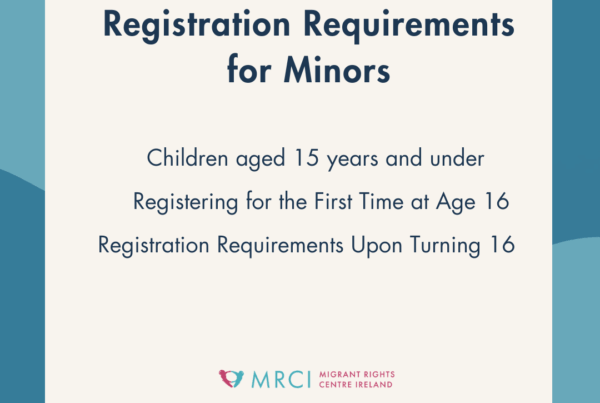 Registration Requirements for Minors

Children aged 15 years and under

Registering for the First Time at Age 16

Registration Requirements Upon Turning 16

MRCI MIGRANT RIGHTS CENTRE IRELAND